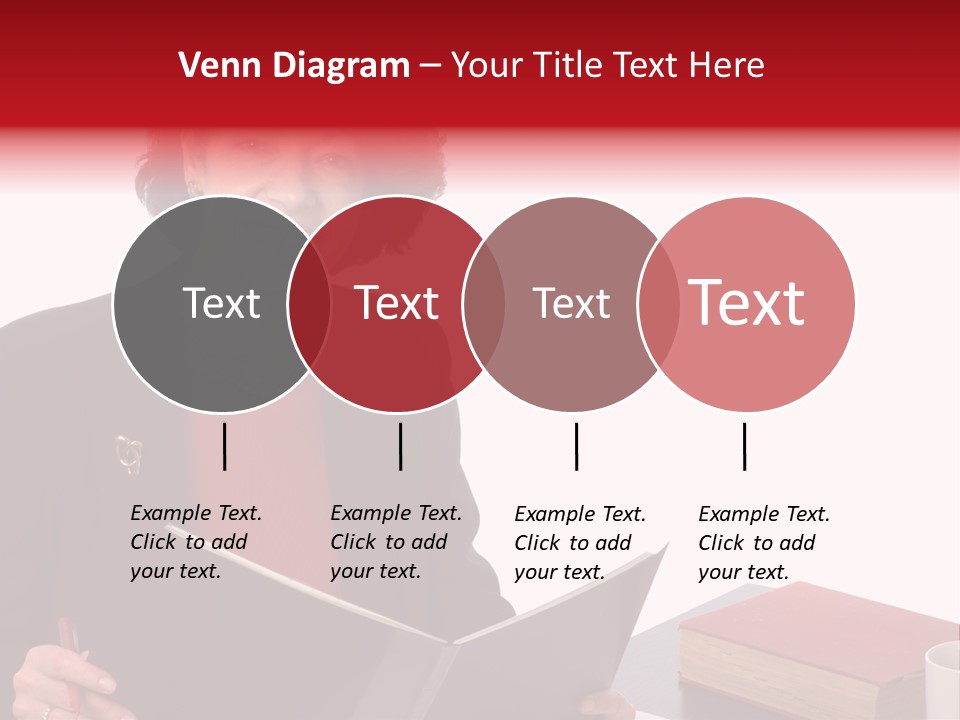 Venn Diagram – Your Title Text Here

Text

Text

Text

Text

Example Text. Click to add your text.

Example Text. Click to add your text.

Example Text. Click to add your text.

Example Text. Click to add your text.